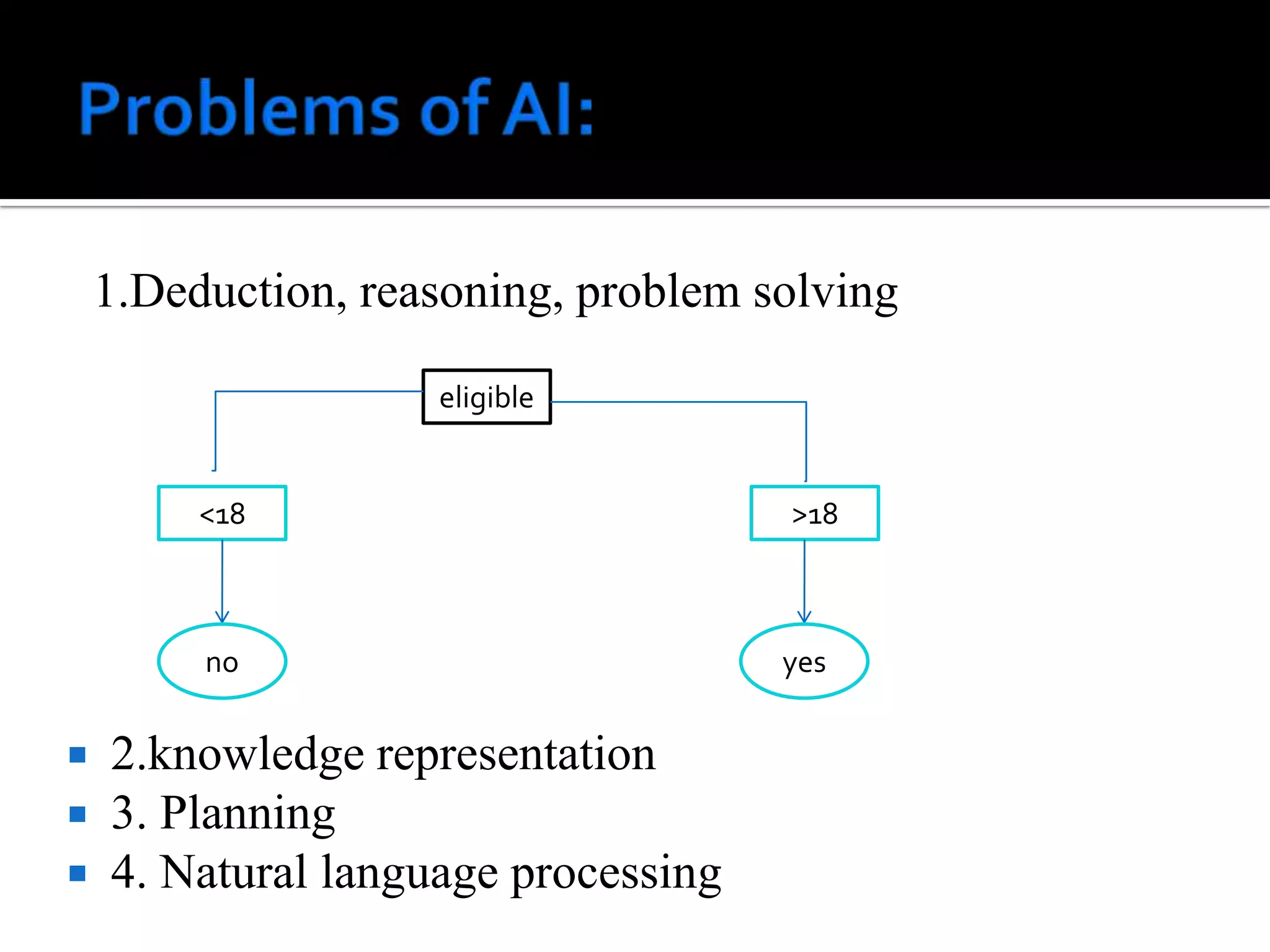 Problems of AI:

1.Deduction, reasoning, problem solving

eligible

<18

>18

no

yes

2.knowledge representation
3. Planning
4. Natural language processing